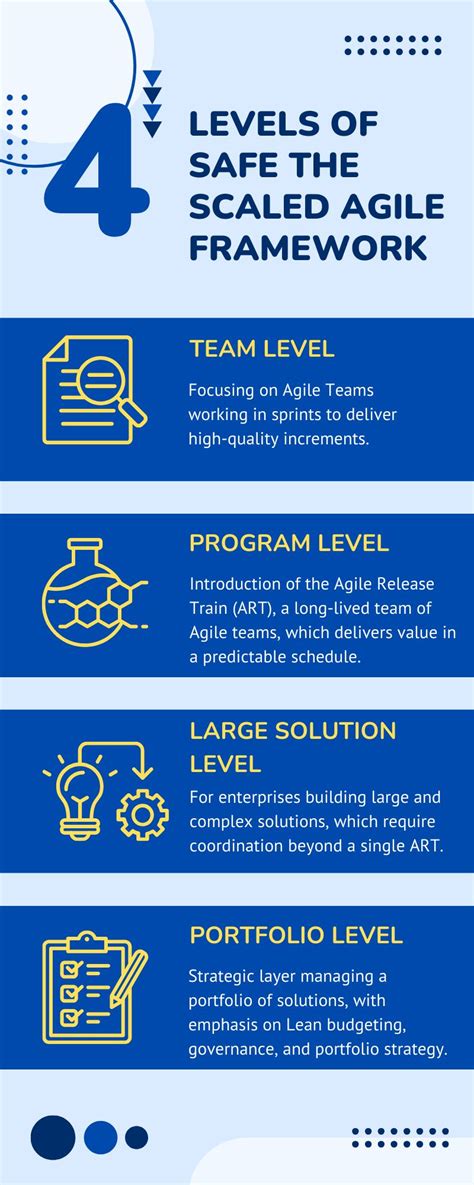 4 LEVELS OF SAFE THE SCALED AGILE FRAMEWORK

TEAM LEVEL

Focusing on Agile Teams working in sprints to deliver high-quality increments.

PROGRAM LEVEL

Introduction of the Agile Release Train (ART), a long-lived team of Agile teams, which delivers value in a predictable schedule.

LARGE SOLUTION LEVEL

For enterprises building large and complex solutions, which require coordination beyond a single ART.

PORTFOLIO LEVEL

Strategic layer managing a portfolio of solutions, with emphasis on Lean budgeting, governance, and portfolio strategy.